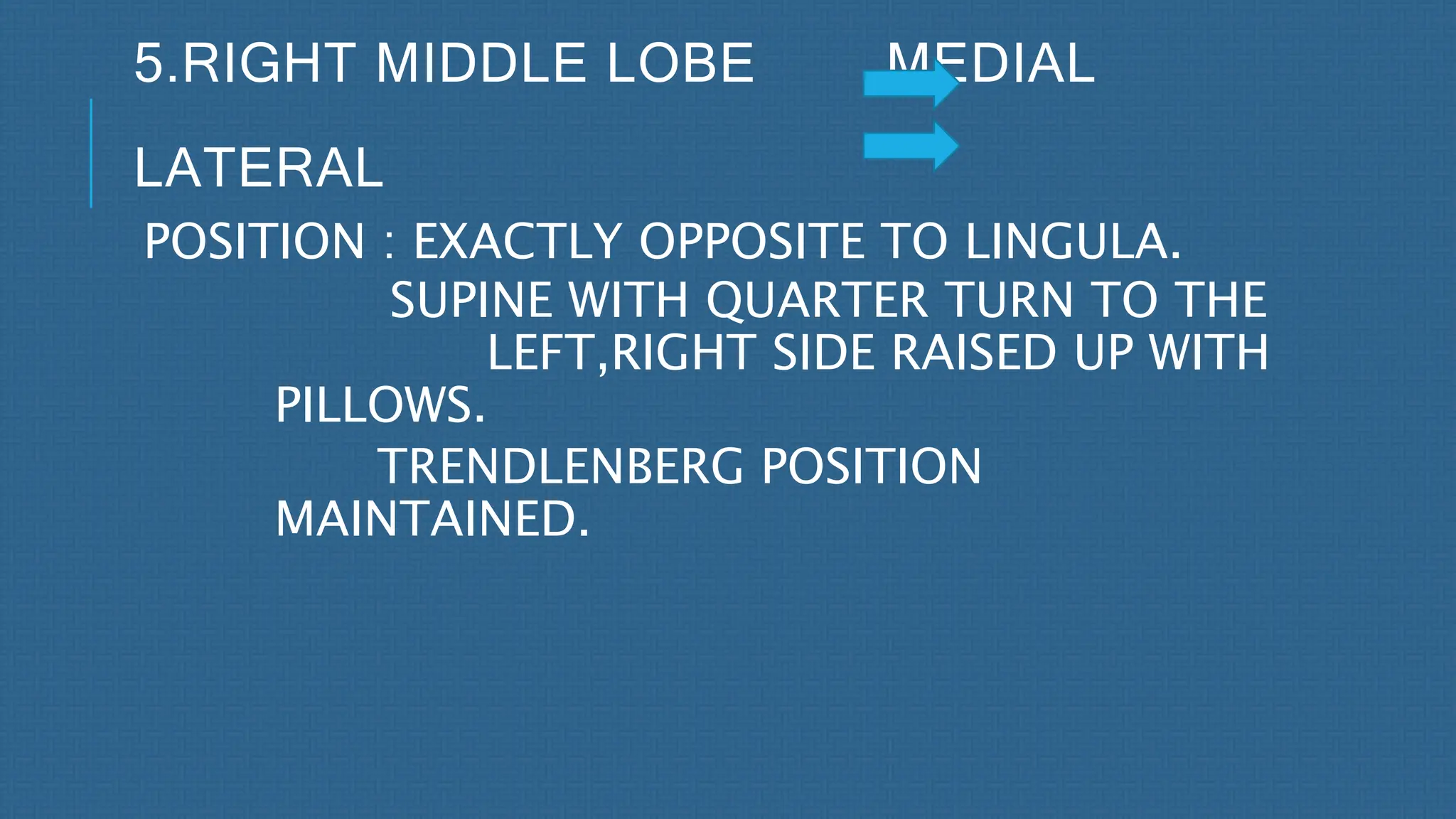 5.RIGHT MIDDLE LOBE MEDIAL

LATERAL

POSITION : EXACTLY OPPOSITE TO LINGULA.
SUPINE WITH QUARTER TURN TO THE LEFT,RIGHT SIDE RAISED UP WITH PILLOWS.
TRENDLENBERG POSITION MAINTAINED.